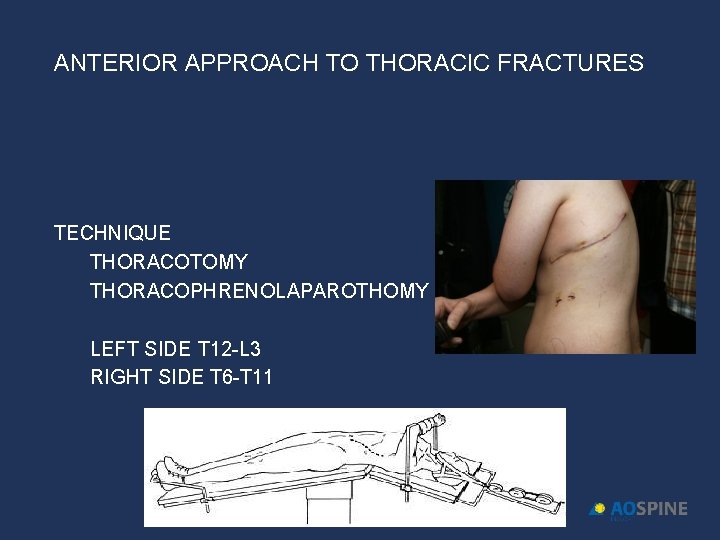 ANTERIOR APPROACH TO THORACIC FRACTURES

TECHNIQUE
THORACOTOMY
THORACOPHRENOLAPAROTHOMY

LEFT SIDE T12-L3
RIGHT SIDE T6-T11

AOSPINE